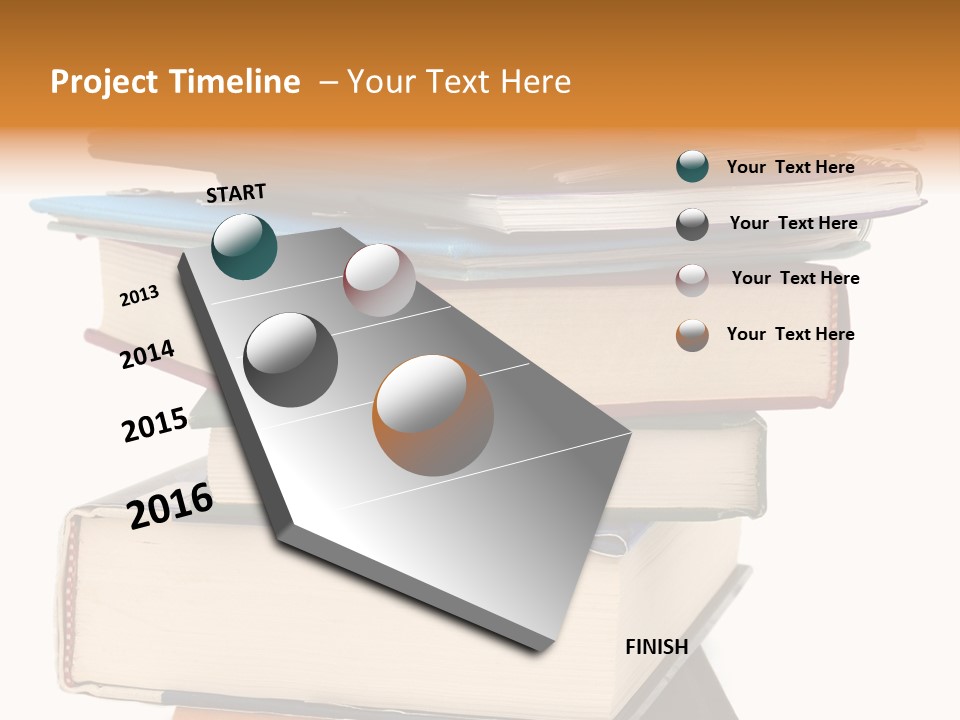 Project Timeline – Your Text Here

START

2013

2014

2015

2016

FINISH

Your Text Here

Your Text Here

Your Text Here

Your Text Here